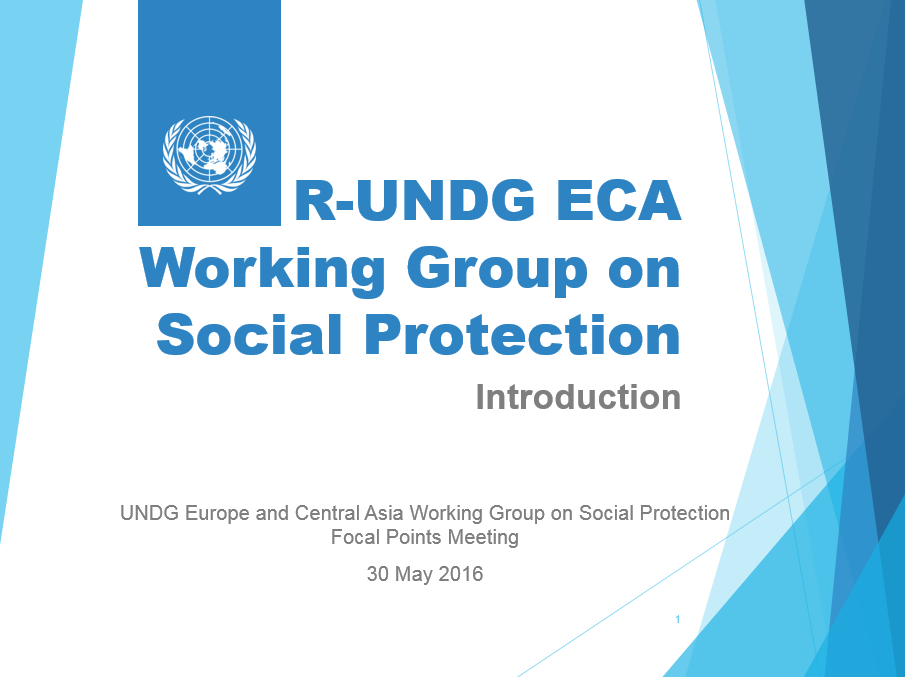 R-UNDG ECA Working Group on Social Protection

Introduction

UNDG Europe and Central Asia Working Group on Social Protection Focal Points Meeting

30 May 2016

1